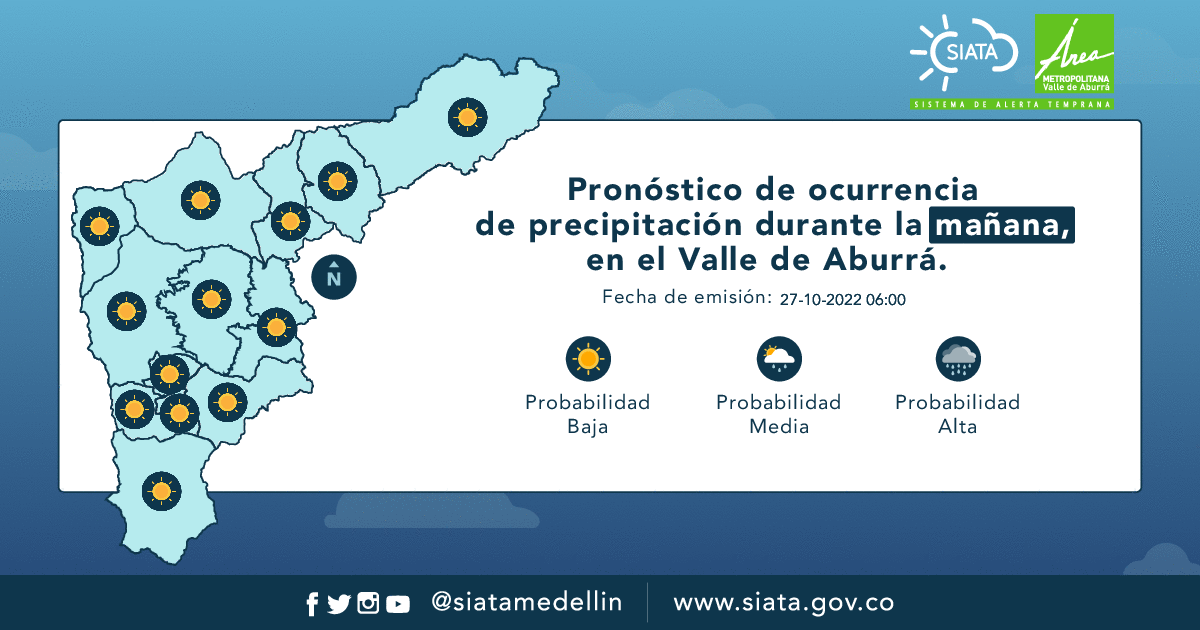 SIATA

Área METROPOLITANA Valle de Aburrá

SISTEMA DE ALERTA TEMPRANA

N

Pronóstico de ocurrencia de precipitación durante la mañana, en el Valle de Aburrá.

Fecha de emisión: 27-10-2022 06:00

Probabilidad Baja

Probabilidad Media

Probabilidad Alta

@siatamedellin

www.siata.gov.co